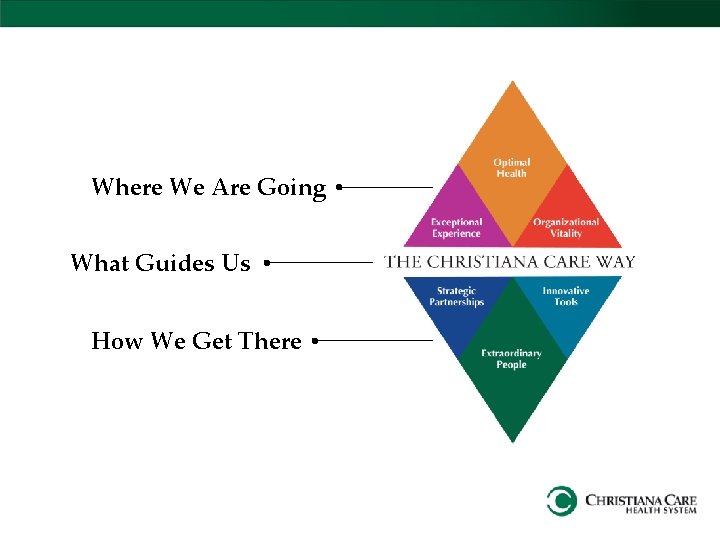 Where We Are Going

What Guides Us

How We Get There

Optimal Health

Exceptional Experience

Organizational Vitality

THE CHRISTIANA CARE WAY

Strategic Partnerships

Innovative Tools

Extraordinary People

CHRISTIANA CARE
HEALTH SYSTEM